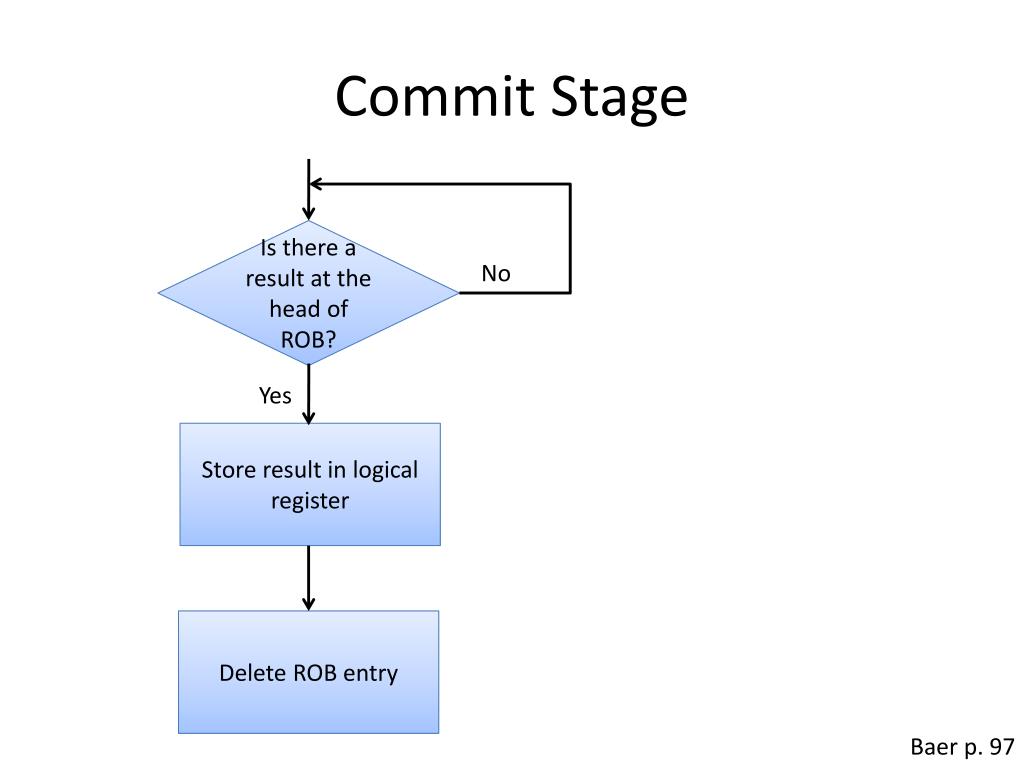 Commit Stage

Is there a result at the head of ROB?

No

Yes

Store result in logical register

Delete ROB entry

Baer p. 97